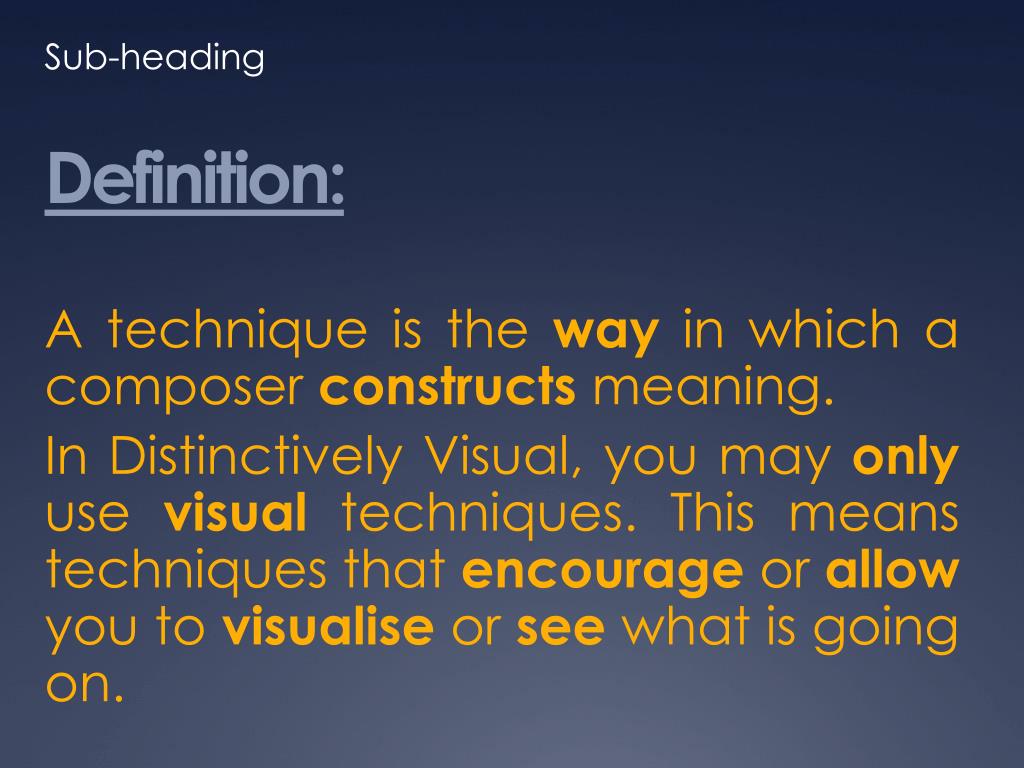 Sub-heading

Definition:

A technique is the way in which a composer constructs meaning.

In Distinctively Visual, you may only use visual techniques. This means techniques that encourage or allow you to visualise or see what is going on.